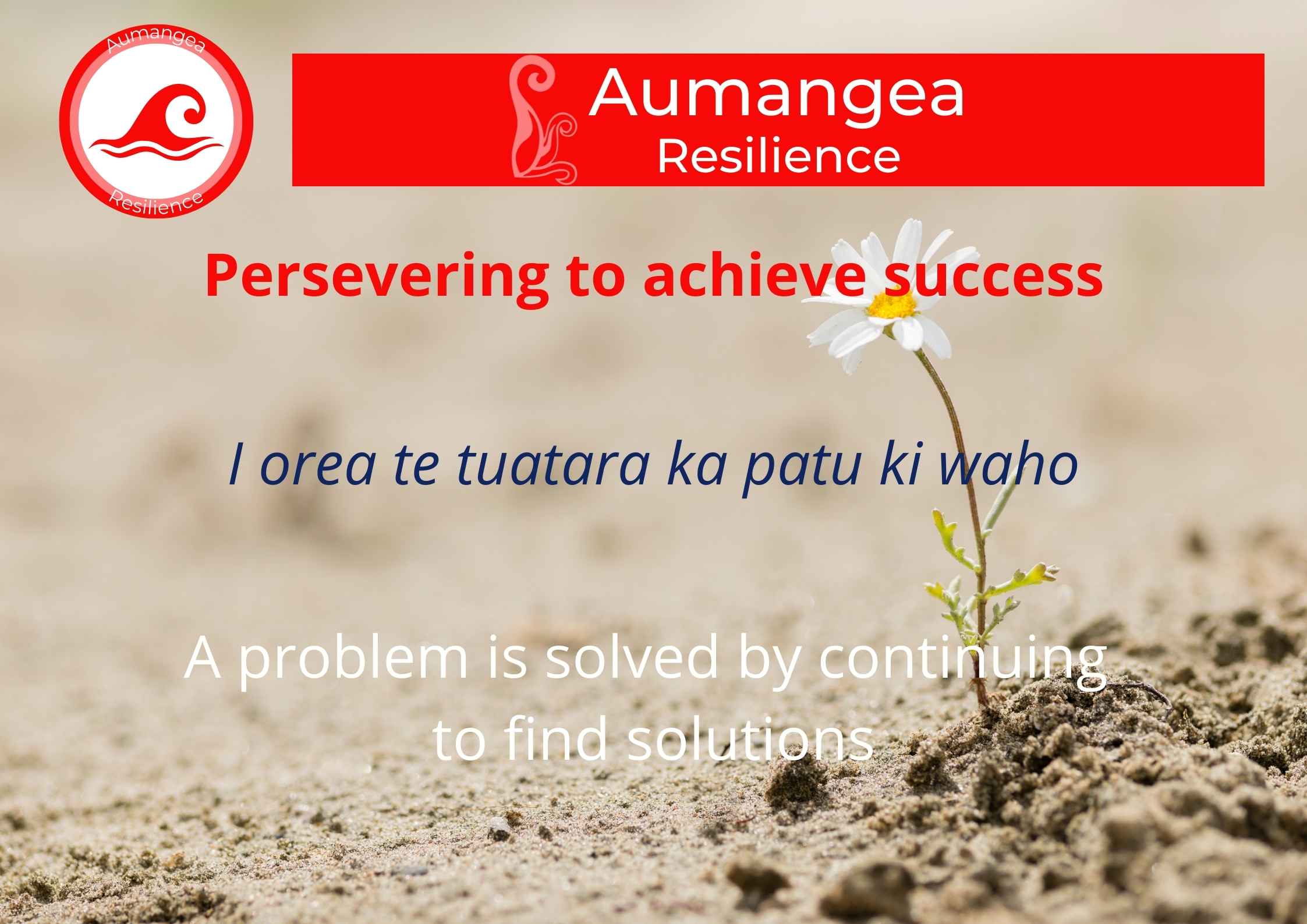 Aumangea
Resilience

Aumangea
Resilience

Persevering to achieve success

I orea te tuatara ka patu ki waho

A problem is solved by continuing to find solutions